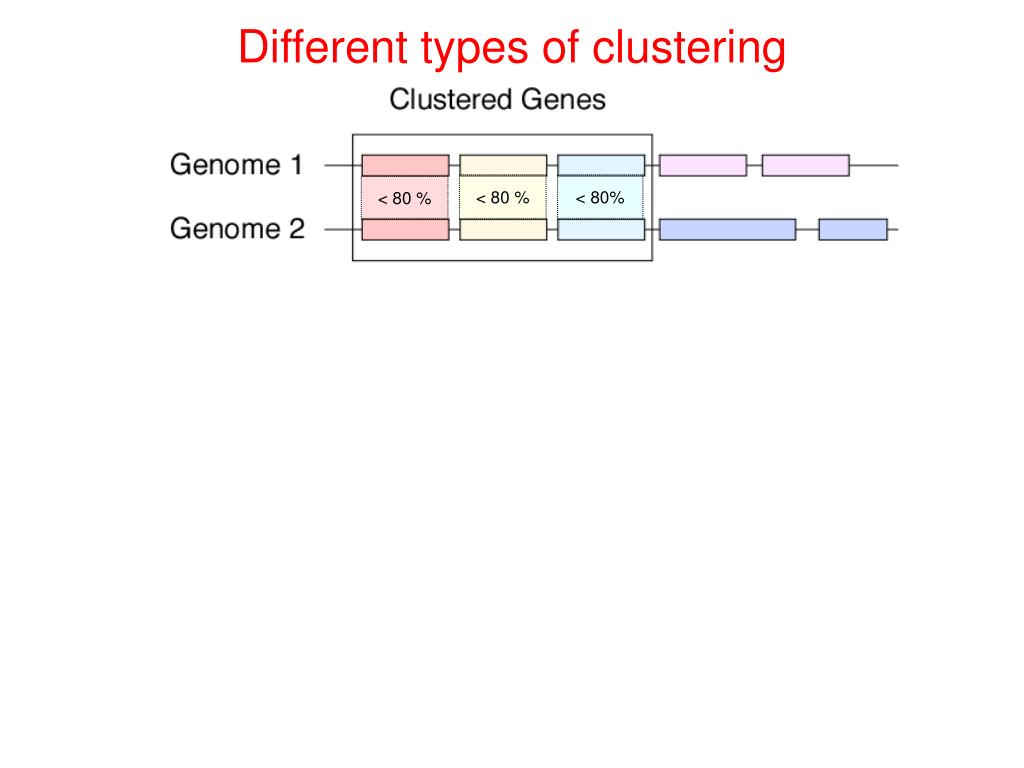 Different types of clustering

Clustered Genes

Genome 1

< 80 %

< 80 %

< 80%

Genome 2